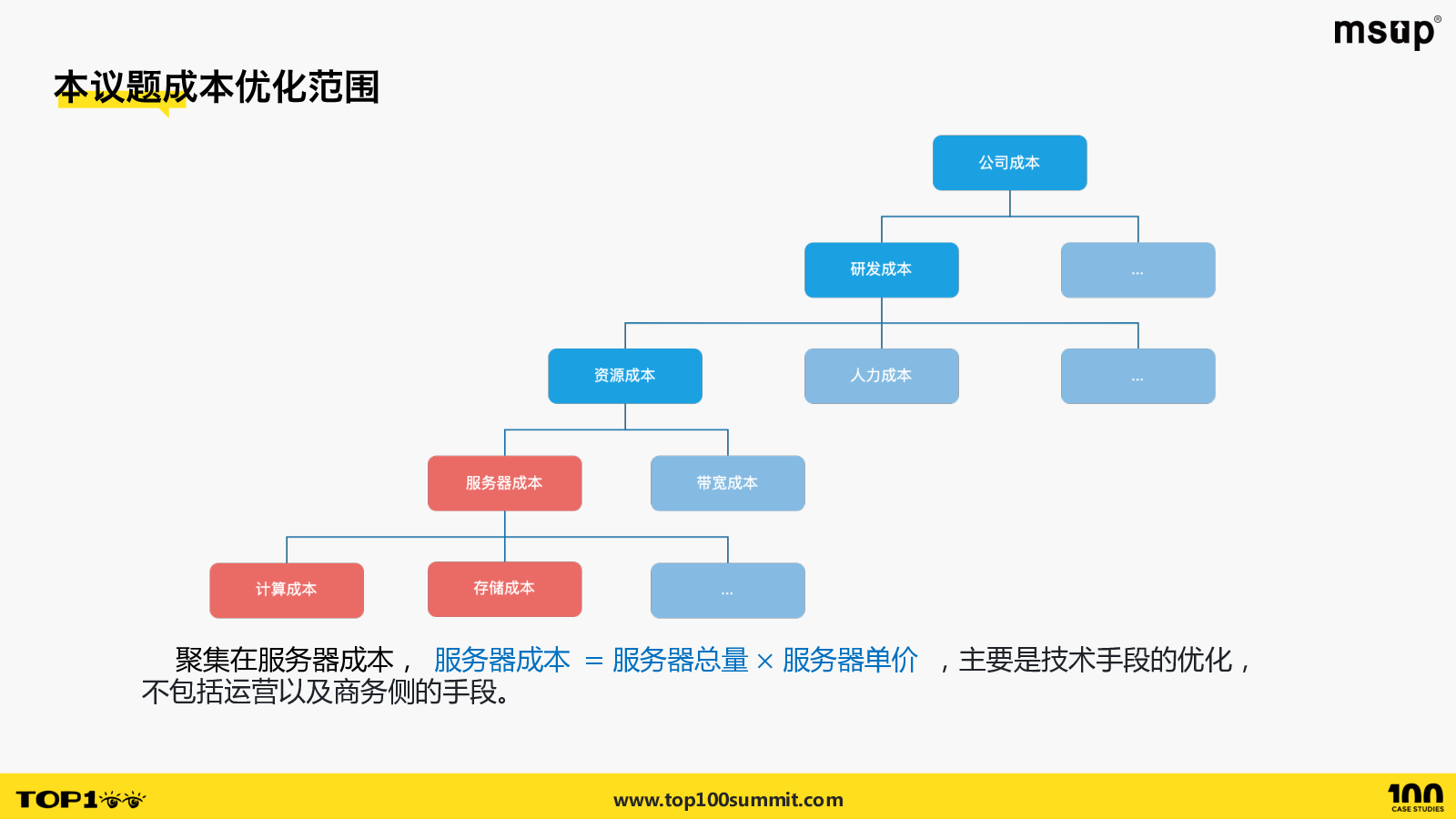 msup®

本议题成本优化范围

公司成本

研发成本

...

资源成本

人力成本

...

服务器成本

带宽成本

计算成本

存储成本

...

聚集在服务器成本， 服务器成本 = 服务器总量 × 服务器单价 ，主要是技术手段的优化，不包括运营以及商务侧的手段。

TOP100

www.top100summit.com

100 CASE STUDIES